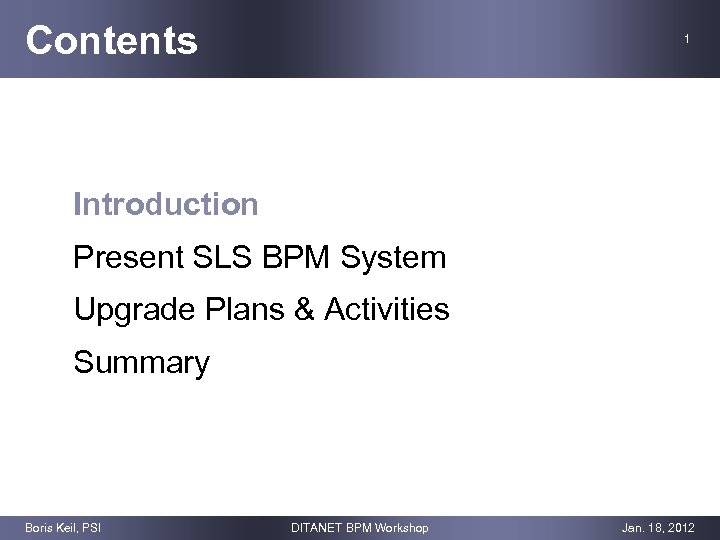 Contents

1

Introduction

Present SLS BPM System

Upgrade Plans & Activities

Summary

Boris Keil, PSI

DITANET BPM Workshop

Jan. 18, 2012